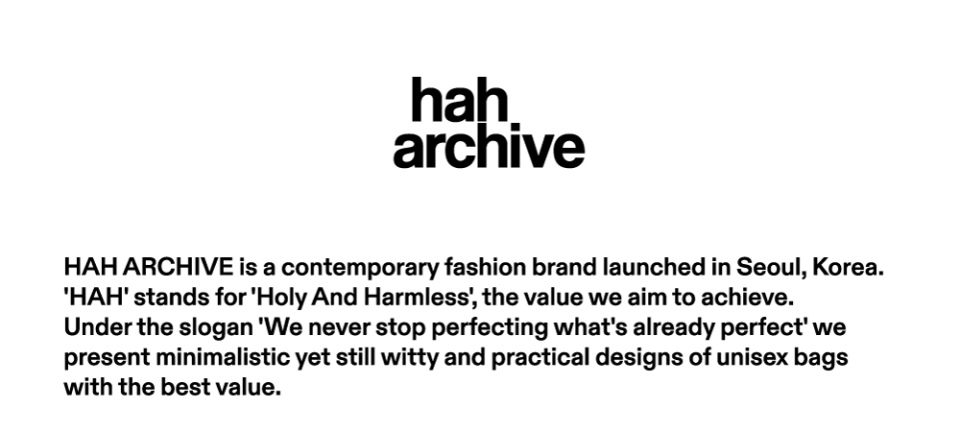 hah
archive

HAH ARCHIVE is a contemporary fashion brand launched in Seoul, Korea. 'HAH' stands for 'Holy And Harmless', the value we aim to achieve. Under the slogan 'We never stop perfecting what's already perfect' we present minimalistic yet still witty and practical designs of unisex bags with the best value.